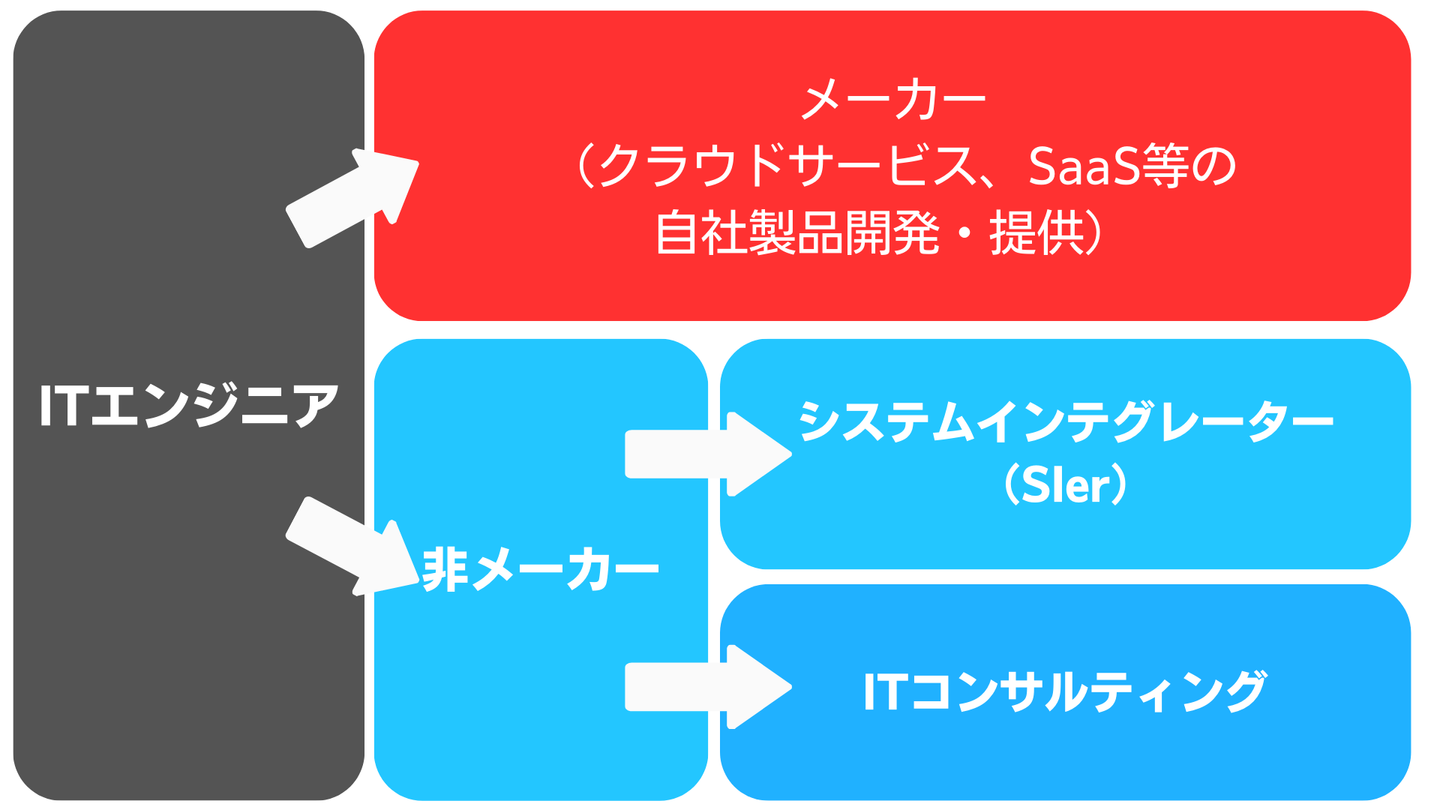 ITエンジニア

メーカー
（クラウドサービス、SaaS等の
自社製品開発・提供）

非メーカー

システムインテグレーター
（SIer）

ITコンサルティング